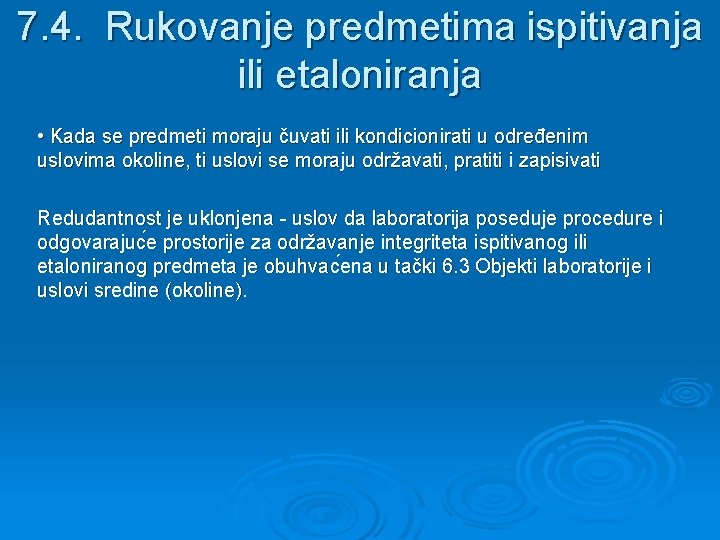 7.4. Rukovanje predmetima ispitivanja ili etaloniranja

• Kada se predmeti moraju čuvati ili kondicionirati u određenim uslovima okoline, ti uslovi se moraju održavati, pratiti i zapisivati

Redudantnost je uklonjena - uslov da laboratorija poseduje procedure i odgovarajuće prostorije za održavanje integriteta ispitivanog ili etaloniranog predmeta je obuhvaćena u tački 6.3 Objekti laboratorije i uslovi sredine (okoline).